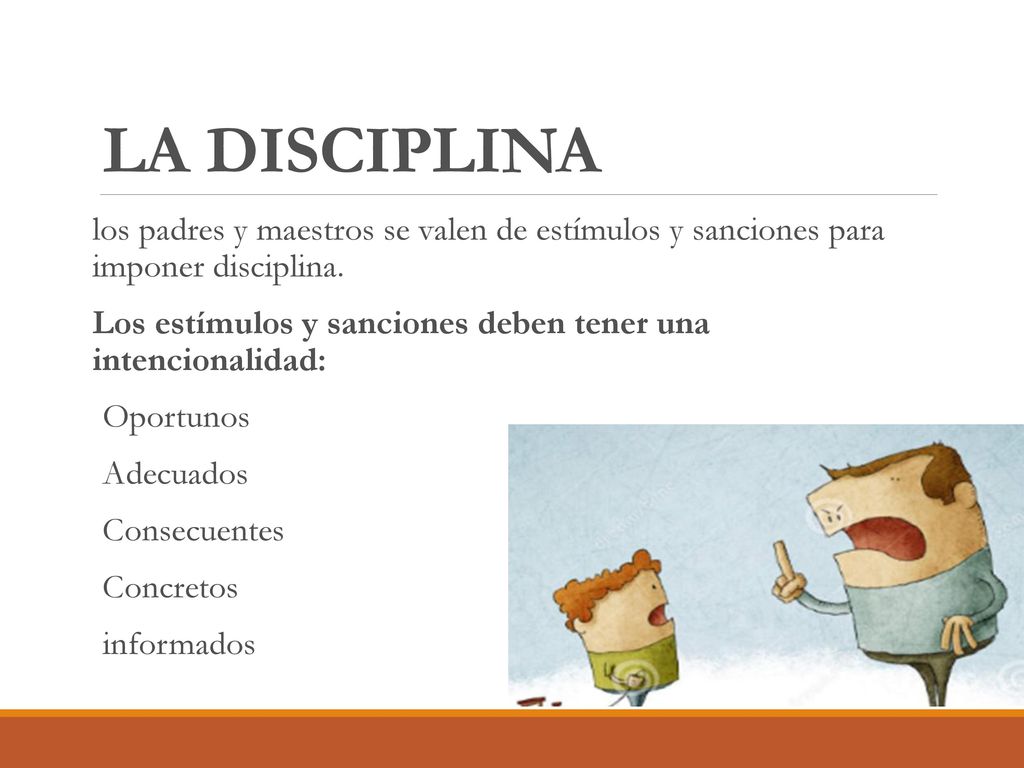 LA DISCIPLINA

los padres y maestros se valen de estímulos y sanciones para imponer disciplina.

Los estímulos y sanciones deben tener una intencionalidad:

Oportunos

Adecuados

Consecuentes

Concretos

informados